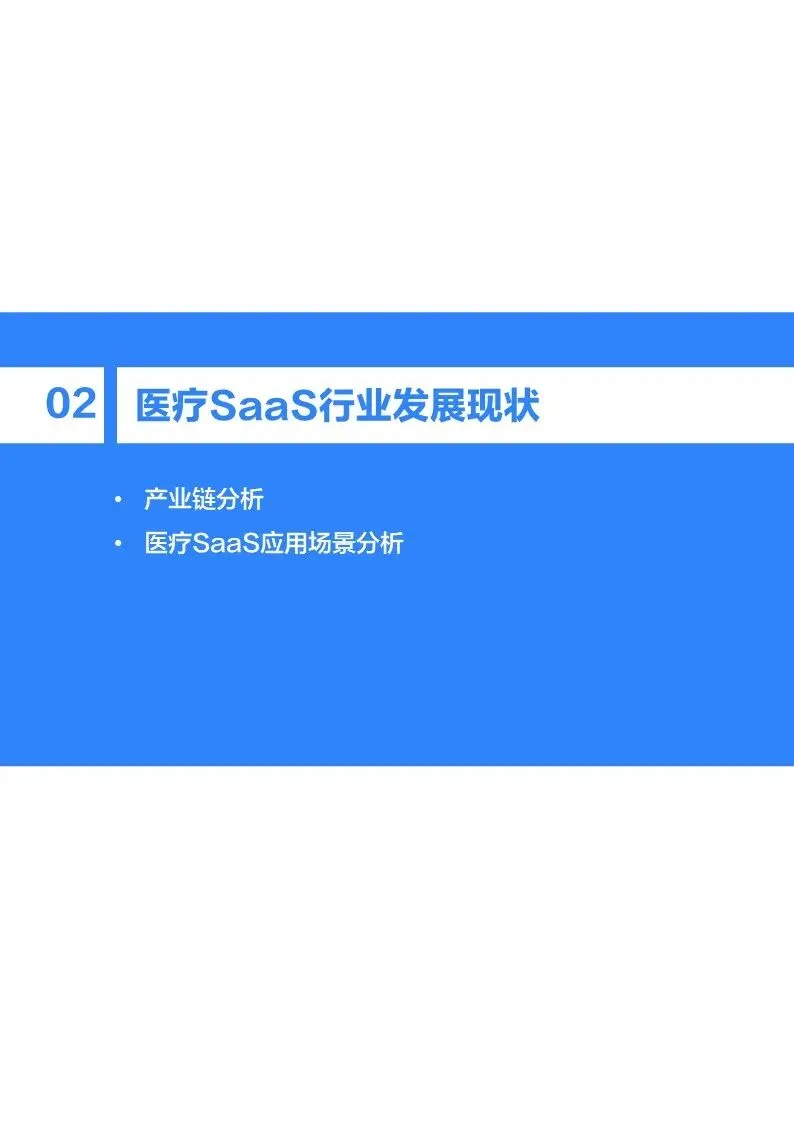 02 医疗SaaS行业发展现状

• 产业链分析
• 医疗SaaS应用场景分析